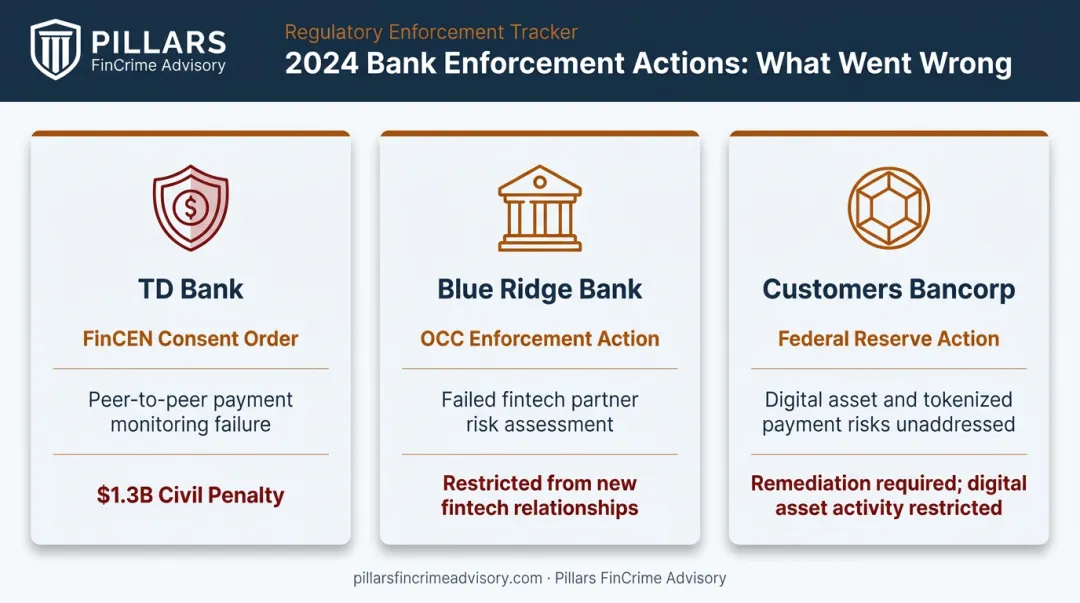 PILLARS
FinCrime Advisory

Regulatory Enforcement Tracker

2024 Bank Enforcement Actions: What Went Wrong

TD Bank

FinCEN Consent Order

Peer-to-peer payment monitoring failure

$1.3B Civil Penalty

Blue Ridge Bank

OCC Enforcement Action

Failed fintech partner risk assessment

Restricted from new fintech relationships

Customers Bancorp

Federal Reserve Action

Digital asset and tokenized payment risks unaddressed

Remediation required; digital asset activity restricted

pillarsfincrimeadvisory.com · Pillars FinCrime Advisory